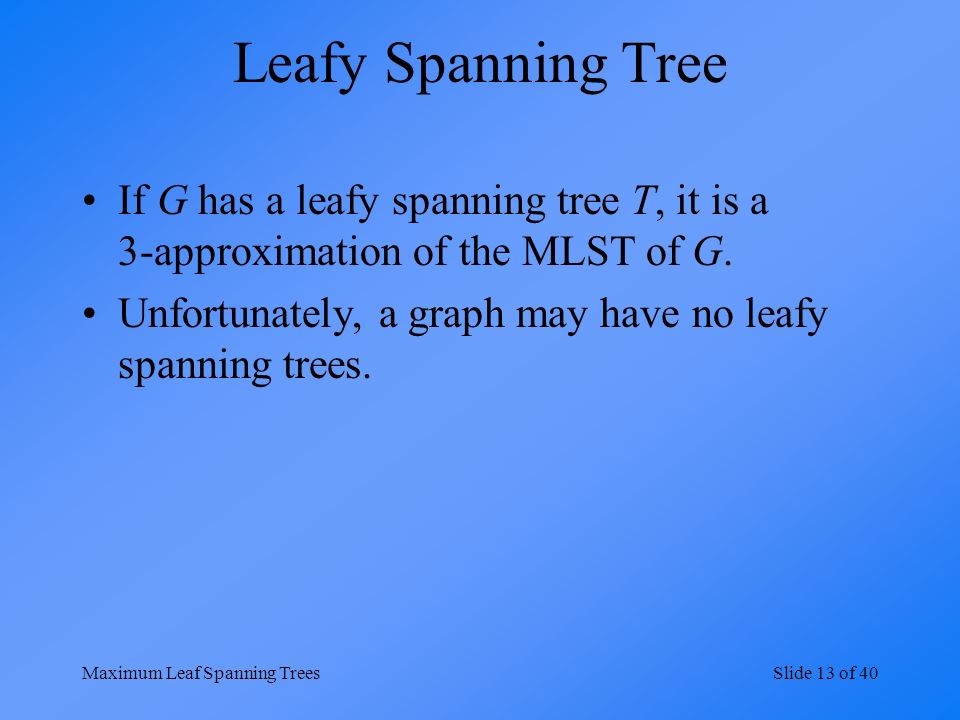 Leafy Spanning Tree

• If $G$ has a leafy spanning tree $T$, it is a 3-approximation of the MLST of $G$.

• Unfortunately, a graph may have no leafy spanning trees.

Maximum Leaf Spanning Trees

Slide 13 of 40